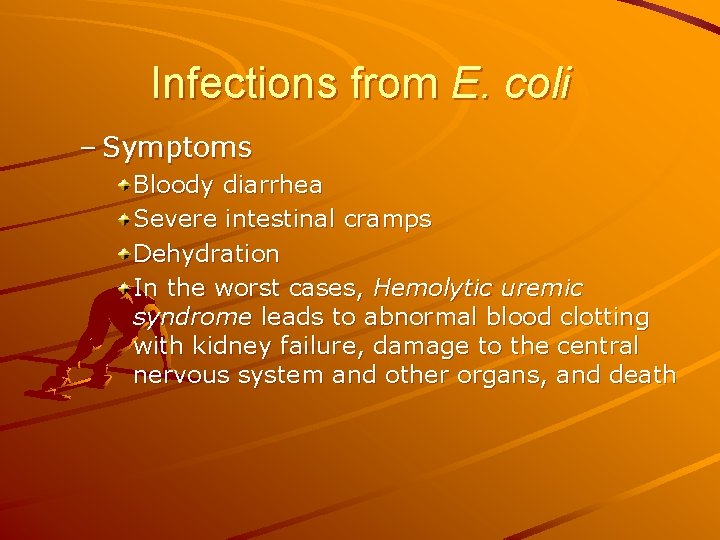 Infections from E. coli

– Symptoms

Bloody diarrhea

Severe intestinal cramps

Dehydration

In the worst cases, Hemolytic uremic syndrome leads to abnormal blood clotting with kidney failure, damage to the central nervous system and other organs, and death